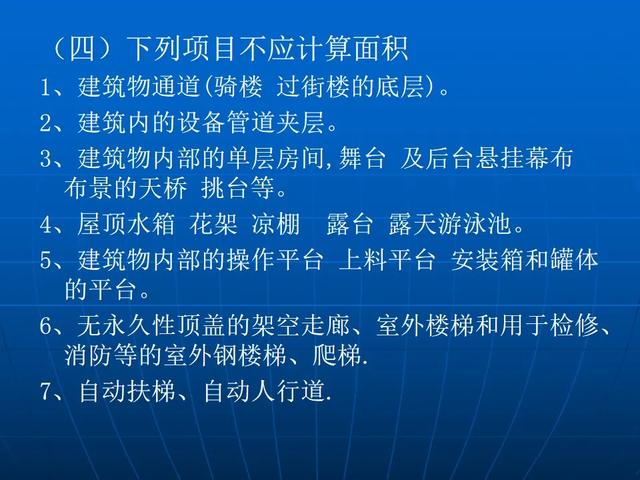 （四）下列项目不应计算面积

1、建筑物通道(骑楼 过街楼的底层)。

2、建筑内的设备管道夹层。

3、建筑物内部的单层房间,舞台 及后台悬挂幕布布景的天桥 挑台等。

4、屋顶水箱 花架 凉棚　露台 露天游泳池。

5、建筑物内部的操作平台 上料平台 安装箱和罐体的平台。

6、无永久性顶盖的架空走廊、室外楼梯和用于检修、消防等的室外钢楼梯、爬梯.

7、自动扶梯、自动人行道.